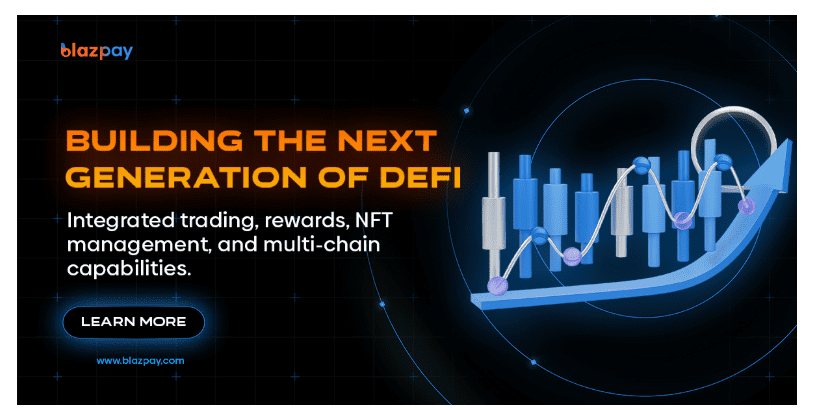 blazpay

BUILDING THE NEXT GENERATION OF DEFI

Integrated trading, rewards, NFT management, and multi-chain capabilities.

LEARN MORE

www.blazpay.com